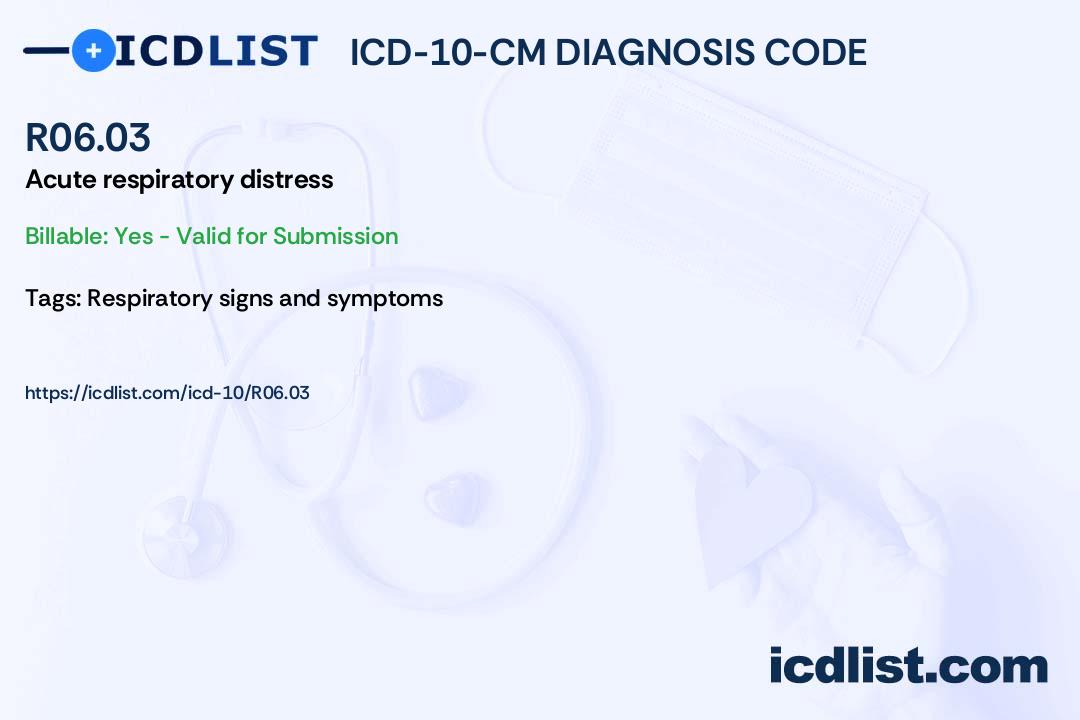 ICDLIST ICD-10-CM DIAGNOSIS CODE

R06.03

Acute respiratory distress

Billable: Yes - Valid for Submission

Tags: Respiratory signs and symptoms

https://icdlist.com/icd-10/R06.03

icdlist.com